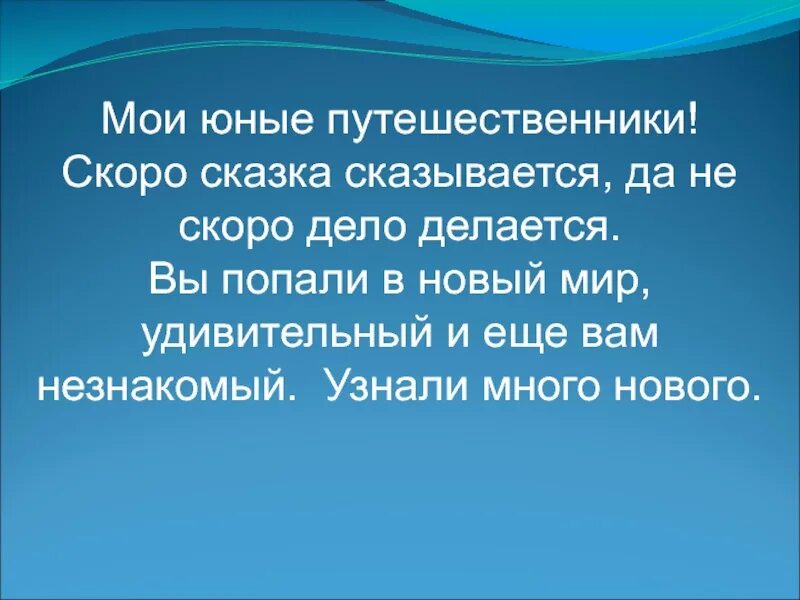 Мои юные путешественники! Скоро сказка сказывается, да не скоро дело делается.
Вы попали в новый мир, удивительный и еще вам незнакомый.  Узнали много нового.